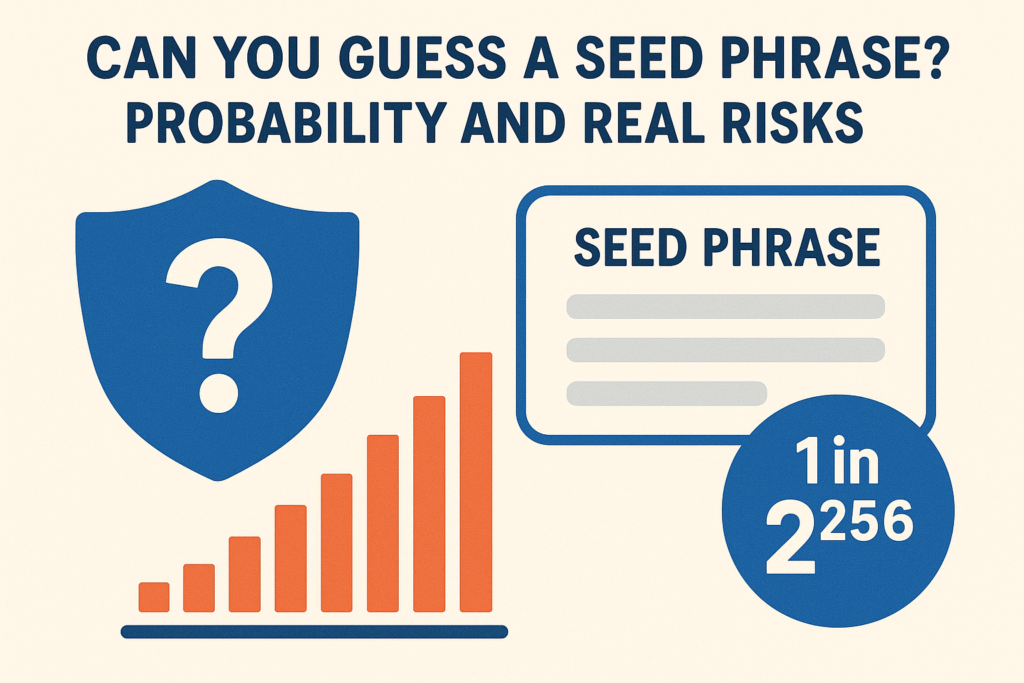 CAN YOU GUESS A SEED PHRASE? PROBABILITY AND REAL RISKS

?

SEED PHRASE

1 in $2^{256}$